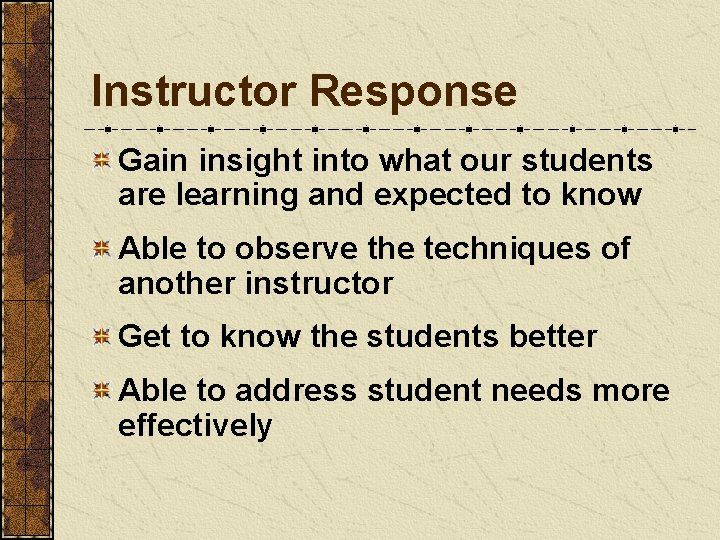 Instructor Response

Gain insight into what our students are learning and expected to know

Able to observe the techniques of another instructor

Get to know the students better

Able to address student needs more effectively